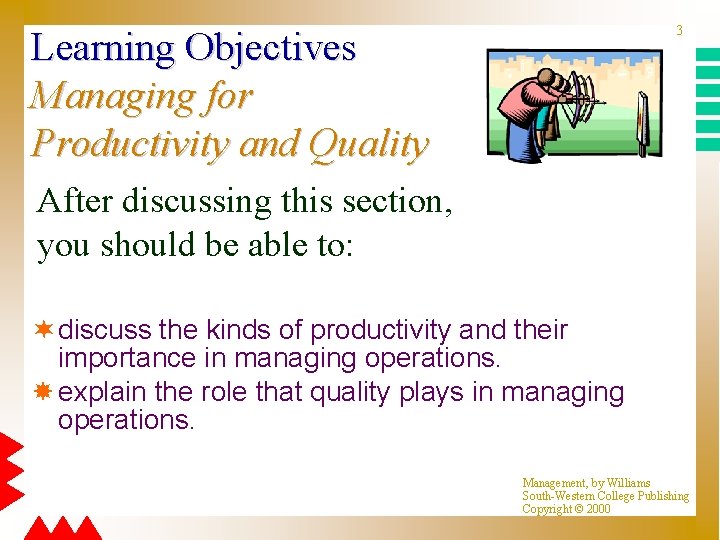 3

Learning Objectives
Managing for Productivity and Quality

After discussing this section, you should be able to:

discuss the kinds of productivity and their importance in managing operations.

explain the role that quality plays in managing operations.

Management, by Williams
South-Western College Publishing
Copyright © 2000